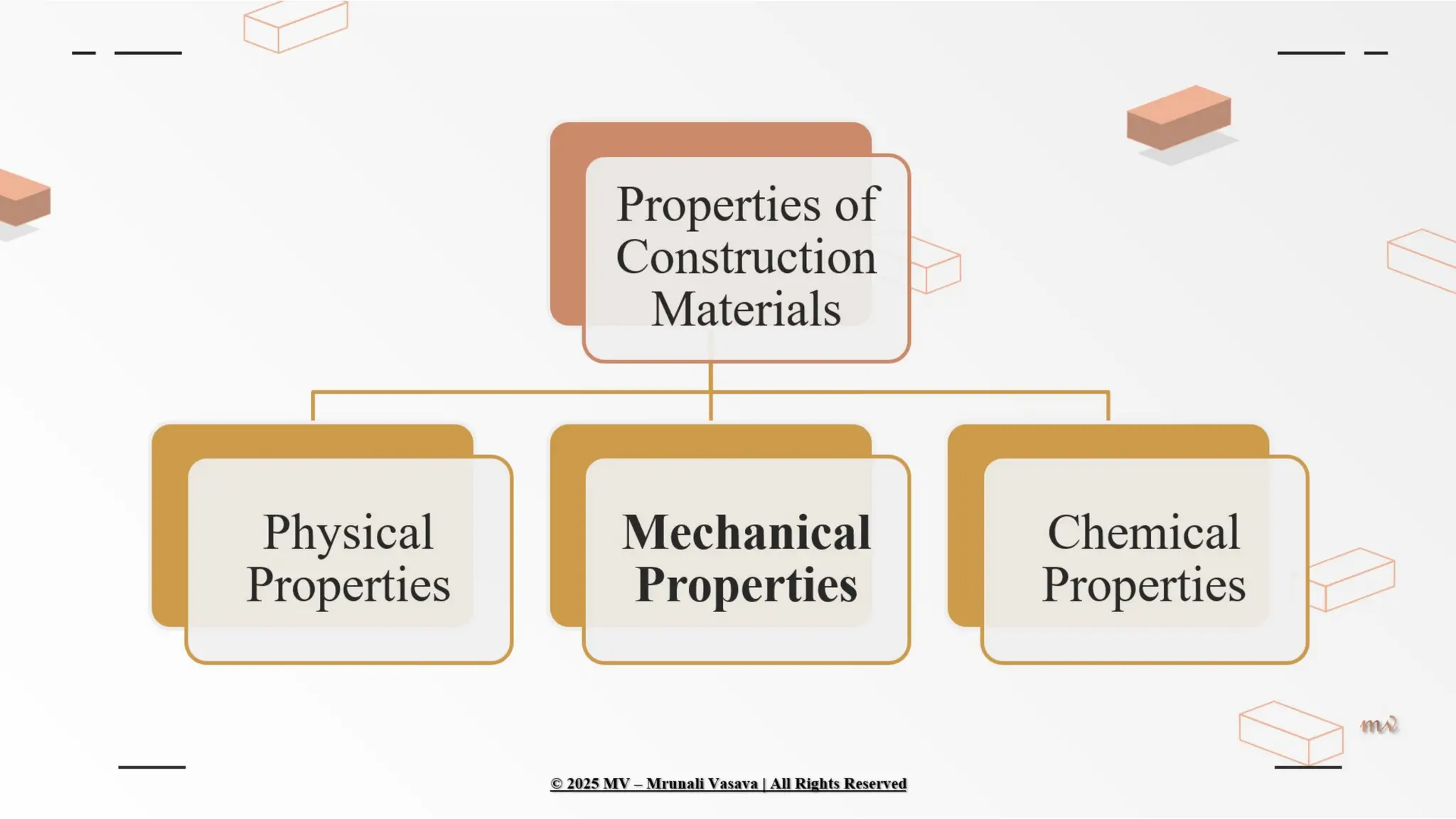 Properties of Construction Materials

Physical Properties

Mechanical Properties

Chemical Properties

mv

© 2025 MV – Mrunali Vasava | All Rights Reserved